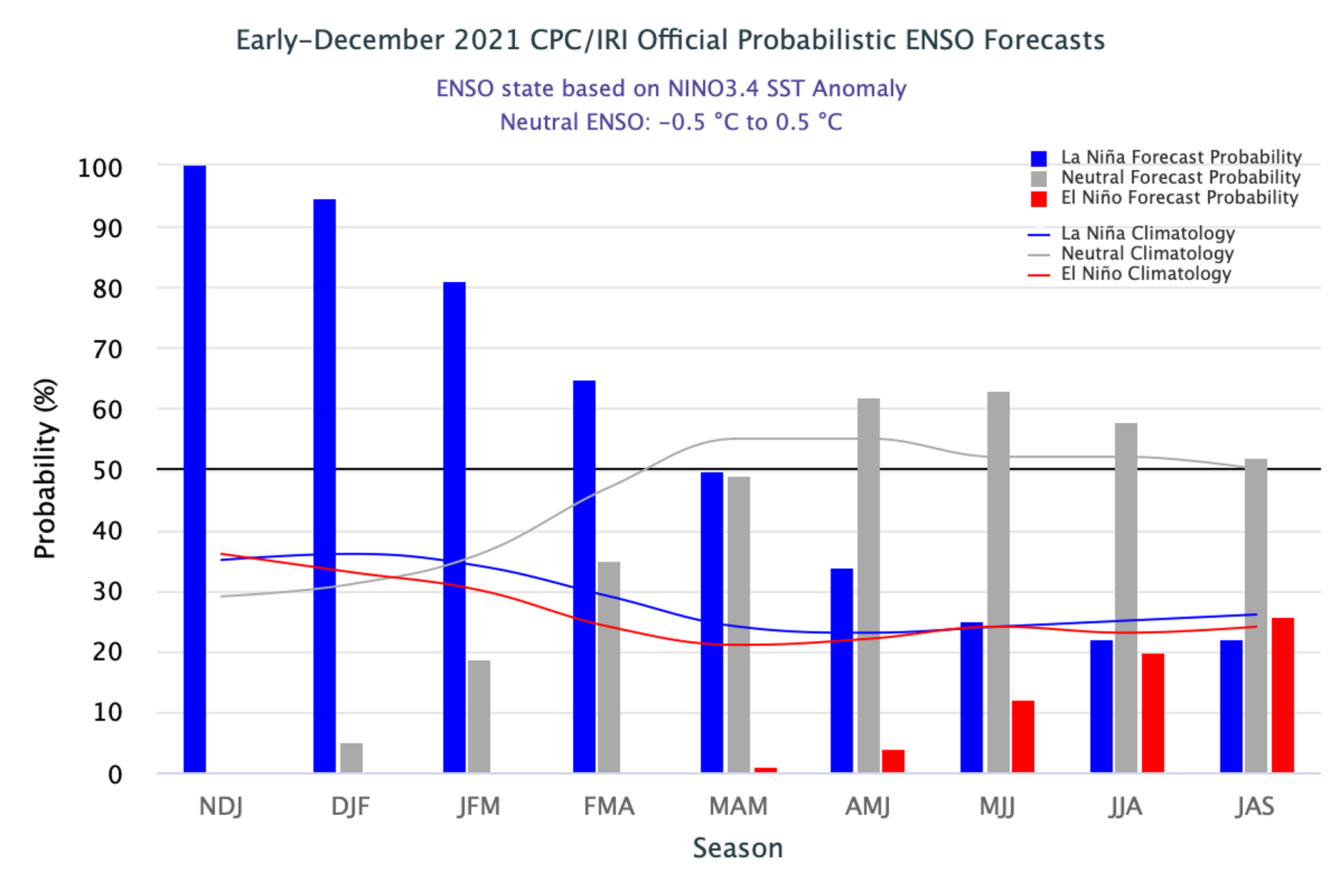 Early-December 2021 CPC/IRI Official Probabilistic ENSO Forecasts

ENSO state based on NINO3.4 SST Anomaly
Neutral ENSO: -0.5 °C to 0.5 °C

La Niña Forecast Probability
Neutral Forecast Probability
El Niño Forecast Probability

La Niña Climatology
Neutral Climatology
El Niño Climatology

Probability (%)

100
90
80
70
60
50
40
30
20
10
0

NDJ
DJF
JFM
FMA
MAM
AMJ
MJJ
JJA
JAS

Season